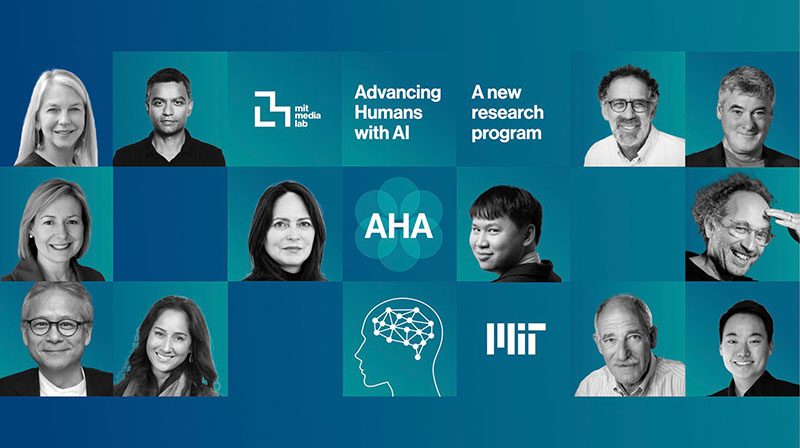 mit media lab

Advancing Humans with AI

A new research program

AHA

MIT